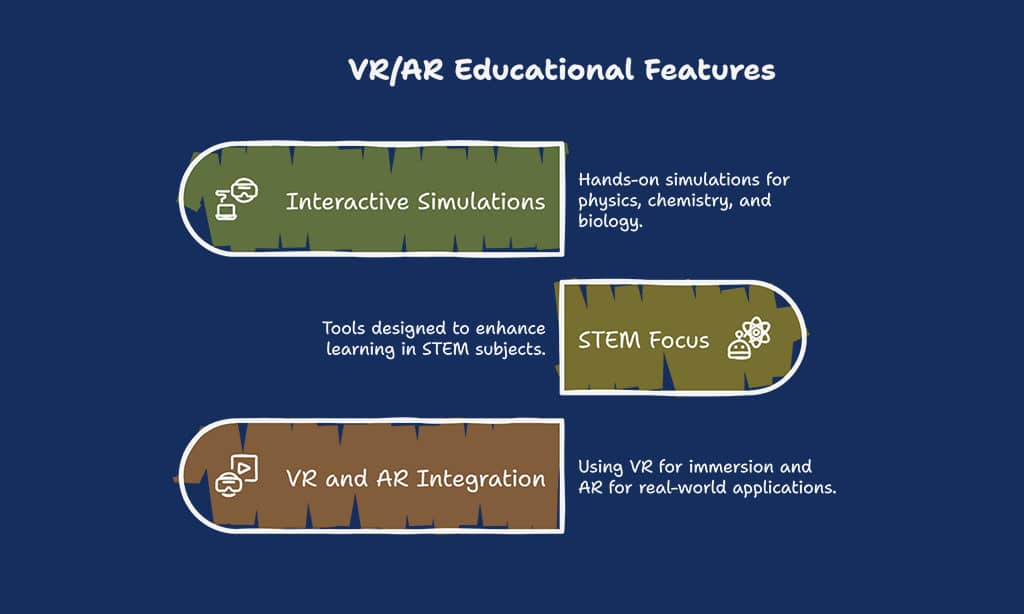 VR/AR Educational Features

Interactive Simulations

Hands-on simulations for physics, chemistry, and biology.

Tools designed to enhance learning in STEM subjects.

STEM Focus

VR and AR Integration

Using VR for immersion and AR for real-world applications.